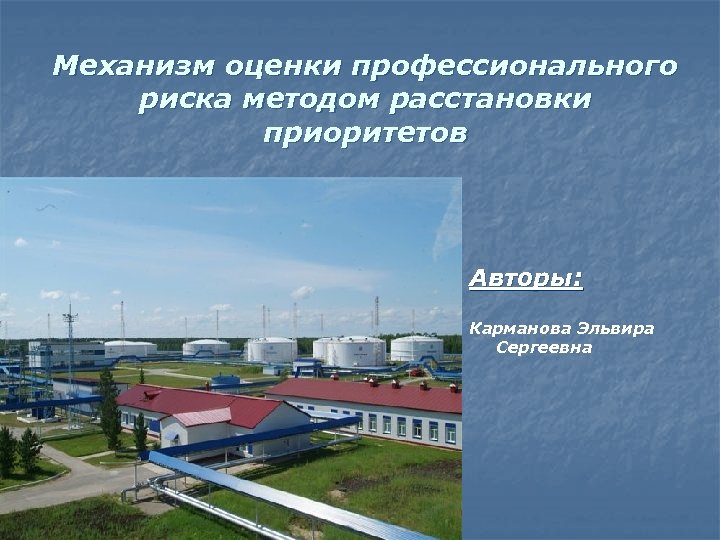 Механизм оценки профессионального риска методом расстановки приоритетов

Авторы:

Карманова Эльвира Сергеевна